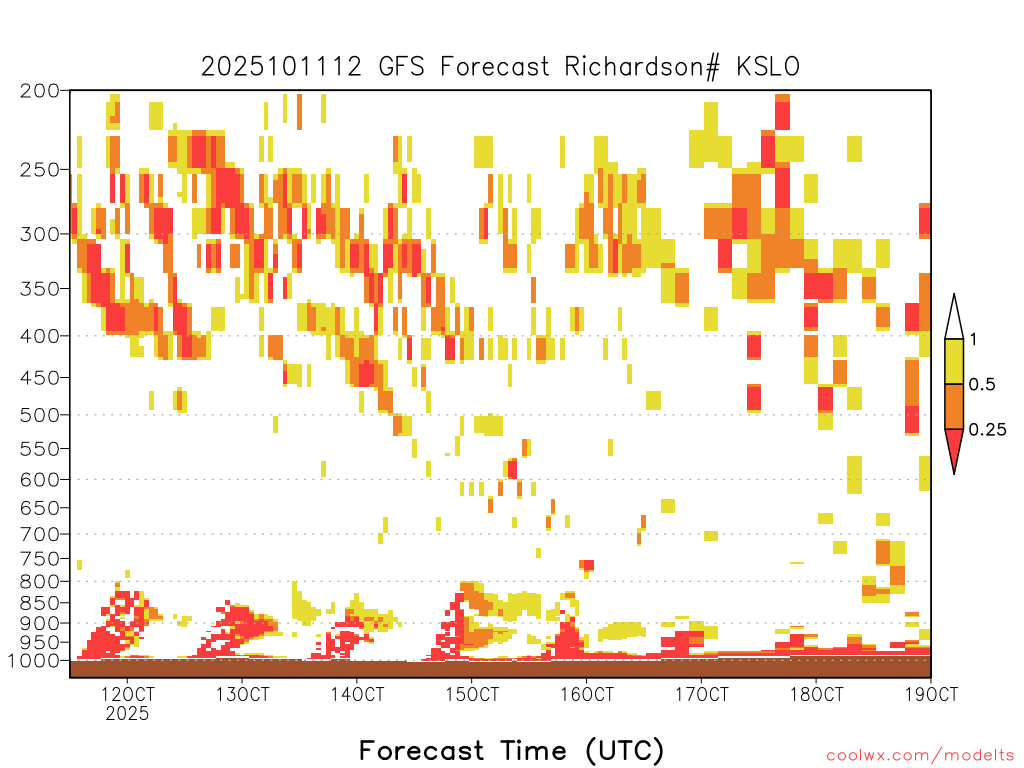 2025101112 GFS Forecast Richardson# KSLO

200
250
300
350
400
450
500
550
600
650
700
750
800
850
900
950
1000

1
0.5
0.25

12OCT
2025
13OCT
14OCT
15OCT
16OCT
17OCT
18OCT
19OCT

Forecast Time (UTC)

coolwx.com/modelts